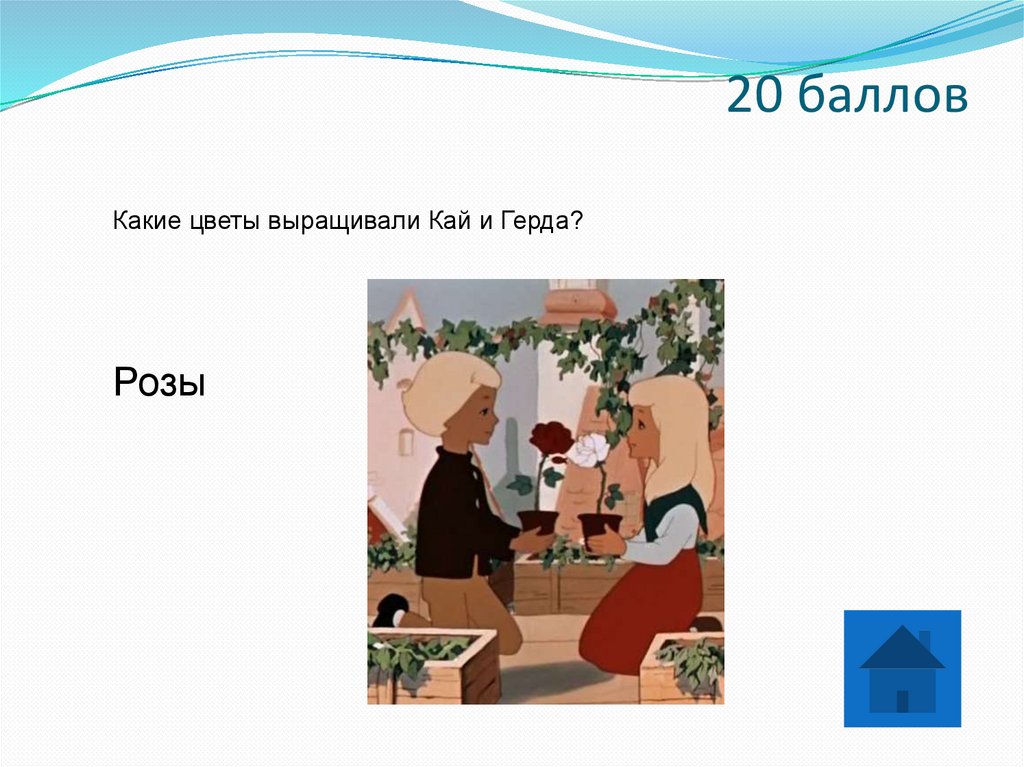 20 баллов

Какие цветы выращивали Кай и Герда?

Розы